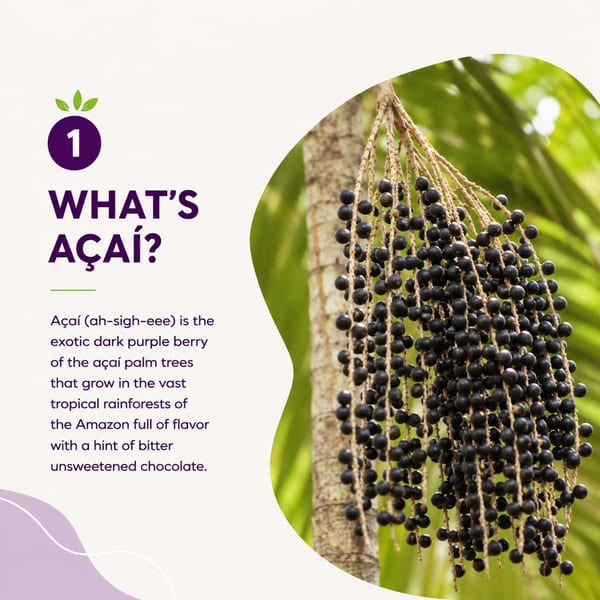 1

WHAT'S AÇAÍ?

Açaí (ah-sigh-eee) is the exotic dark purple berry of the açaí palm trees that grow in the vast tropical rainforests of the Amazon full of flavor with a hint of bitter unsweetened chocolate.